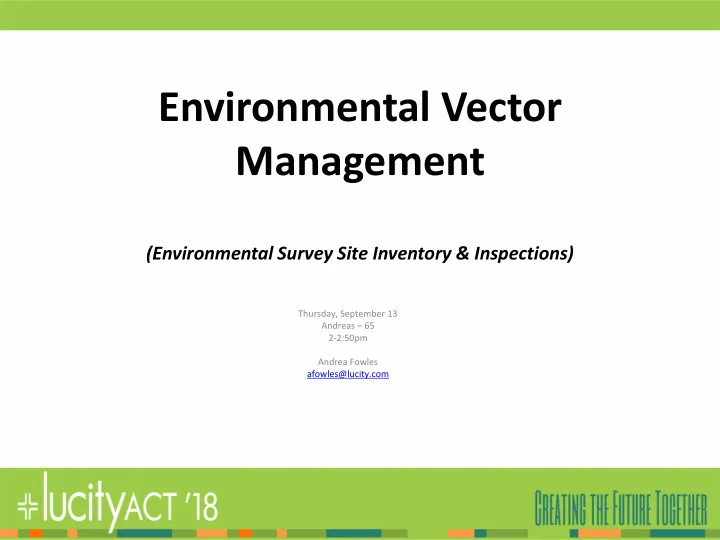 Environmental Vector Management

(Environmental Survey Site Inventory & Inspections)

Thursday, September 13
Andreas – 65
2-2:50pm

Andrea Fowles
afowles@lucity.com

lucityACT '18

CREATING THE FUTURE TOGETHER